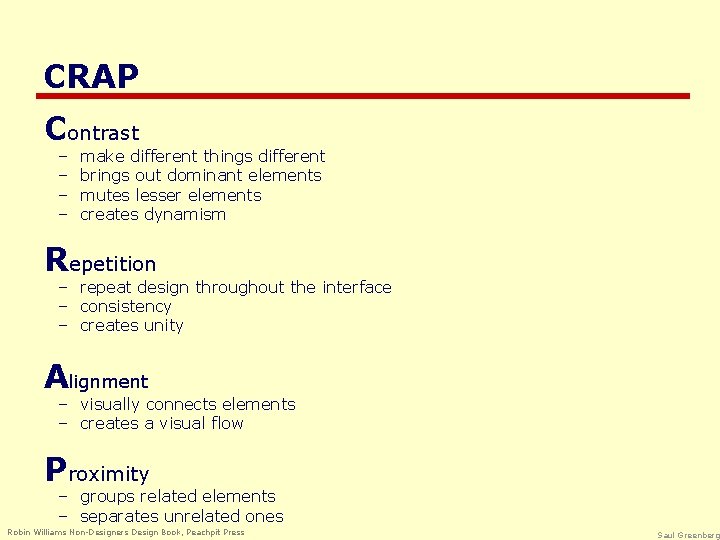 CRAP

Contrast

– make different things different
– brings out dominant elements
– mutes lesser elements
– creates dynamism

Repetition

– repeat design throughout the interface
– consistency
– creates unity

Alignment

– visually connects elements
– creates a visual flow

Proximity

– groups related elements
– separates unrelated ones

Robin Williams Non-Designers Design Book, Peachpit Press

Saul Greenberg